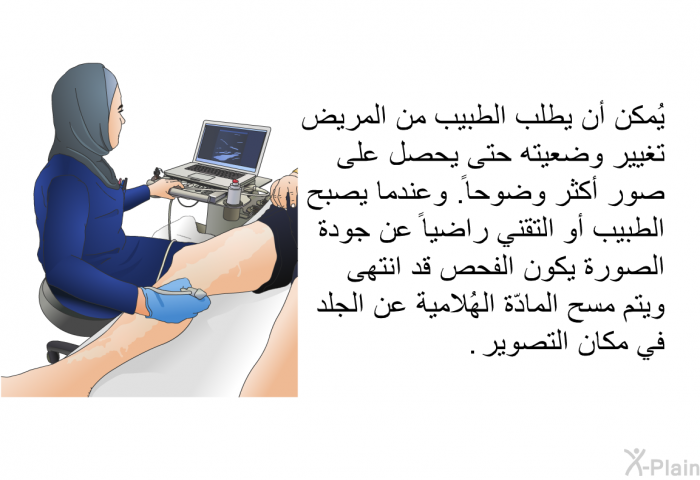 يُمكن أن يطلب الطبيب من المريض تغيير وضعيته حتى يحصل على صور أكثر وضوحاً. وعندما يصبح الطبيب أو التقني راضياً عن جودة الصورة يكون الفحص قد انتهى ويتم مسح المادّة الهُلامية عن الجلد في مكان التصوير.

X-Plain